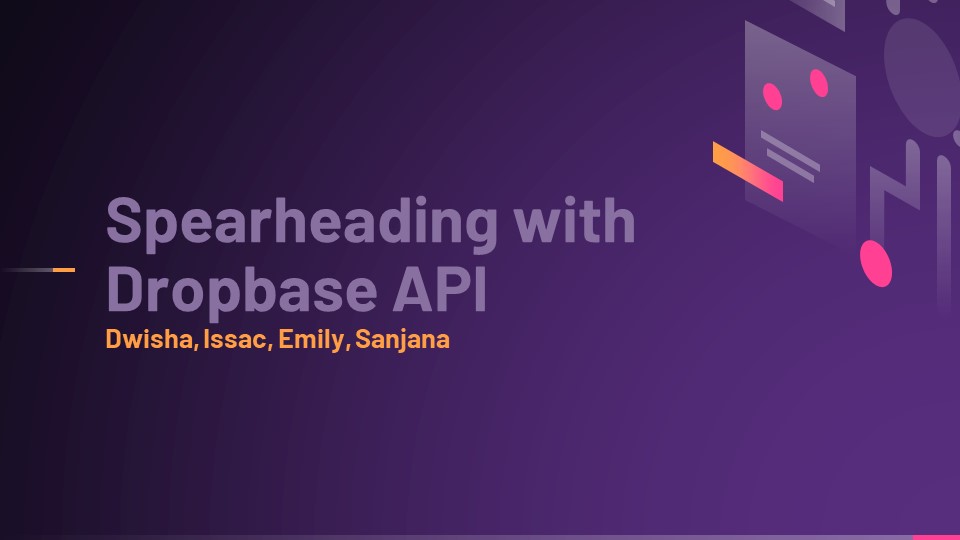 Spearheading with Dropbase API
Dwisha, Issac, Emily, Sanjana